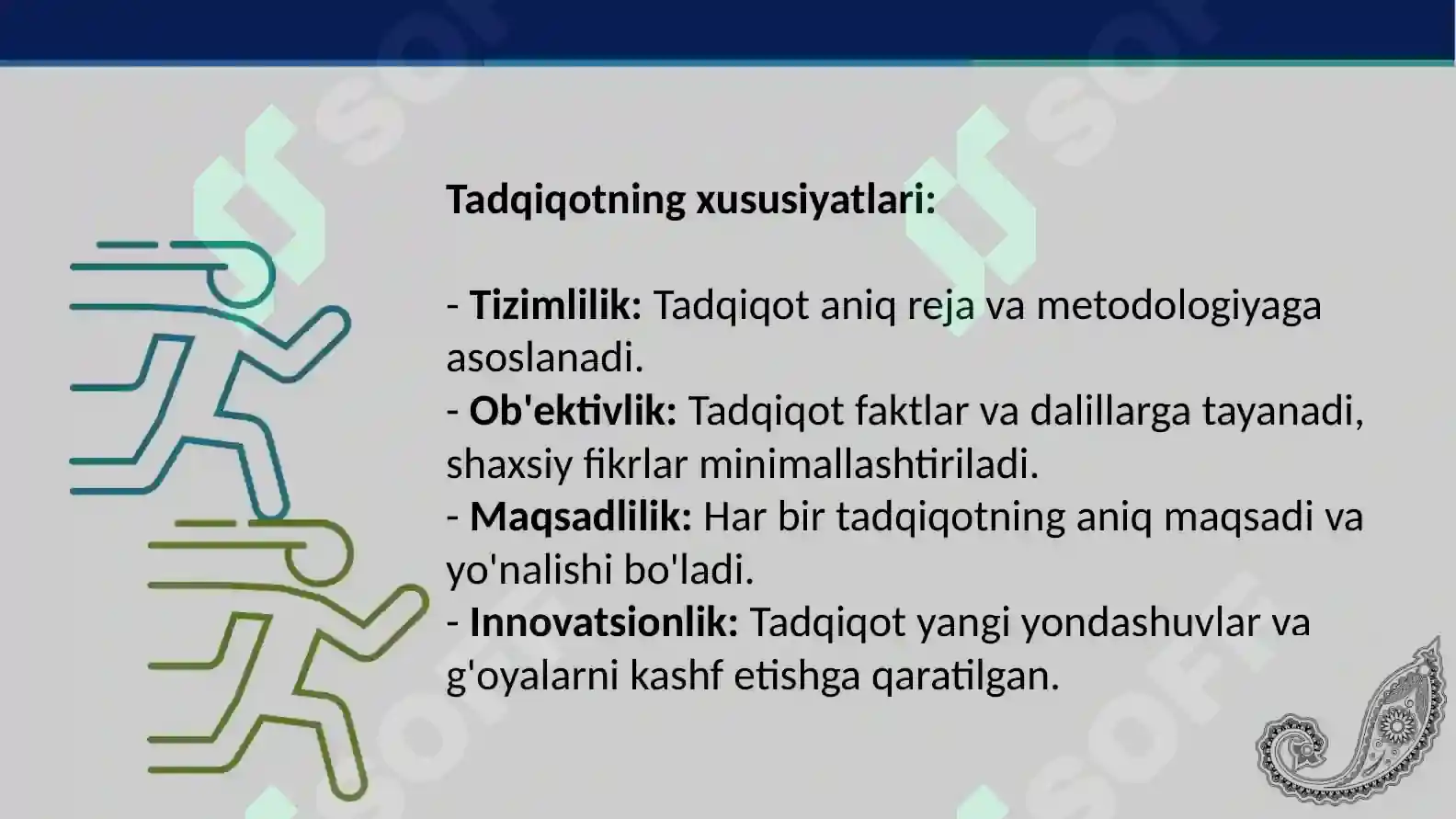 SOF SOF SOF SOF

Tadqiqotning xususiyatlari:

- Tizimlilik: Tadqiqot aniq reja va metodologiyaga asoslanadi.
- Ob'ektivlik: Tadqiqot faktlar va dalillarga tayanadi, shaxsiy fikrlar minimallashtiriladi.
- Maqsadlilik: Har bir tadqiqotning aniq maqsadi va yo'nalishi bo'ladi.
- Innovatsionlik: Tadqiqot yangi yondashuvlar va g'oyalarni kashf etishga qaratilgan.